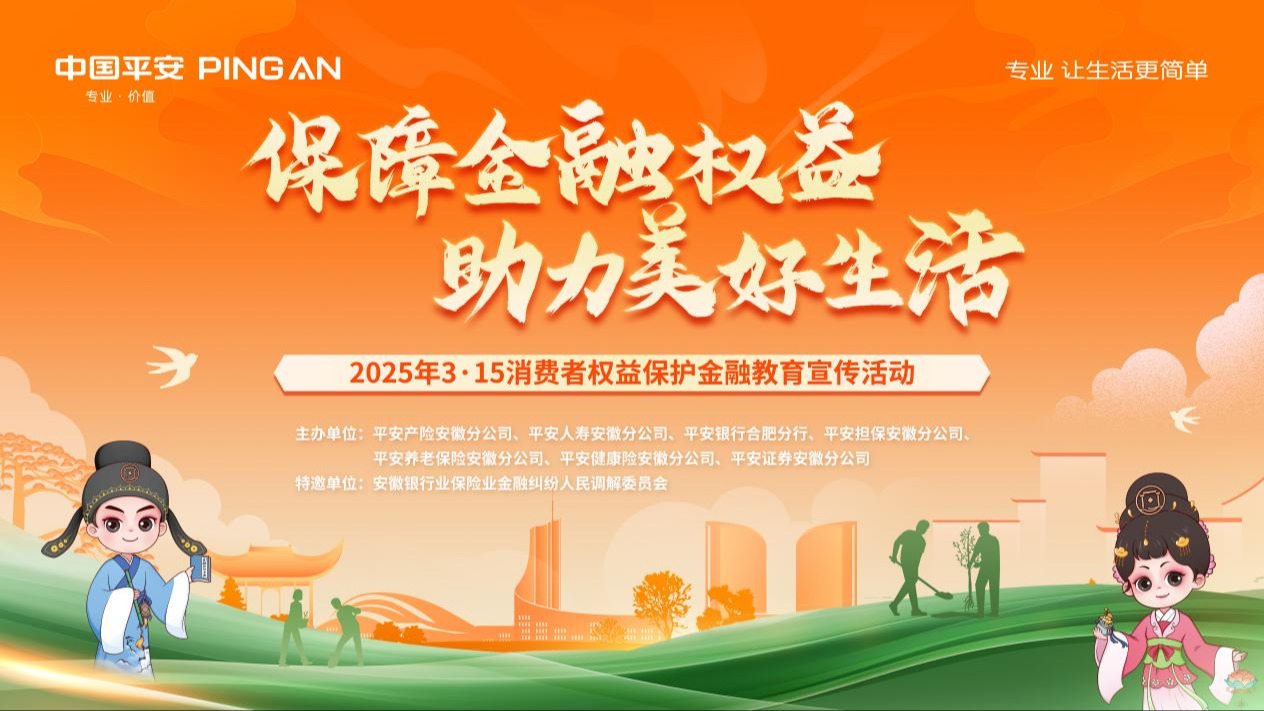 中国平安 PING AN
专业·价值

专业 让生活更简单

保障金融权益
助力美好生活

2025年3·15消费者权益保护金融教育宣传活动

主办单位：平安产险安徽分公司、平安人寿安徽分公司、平安银行合肥分行、平安担保安徽分公司、平安养老保险安徽分公司、平安健康险安徽分公司、平安证券安徽分公司
特邀单位：安徽银行业保险业金融纠纷人民调解委员会